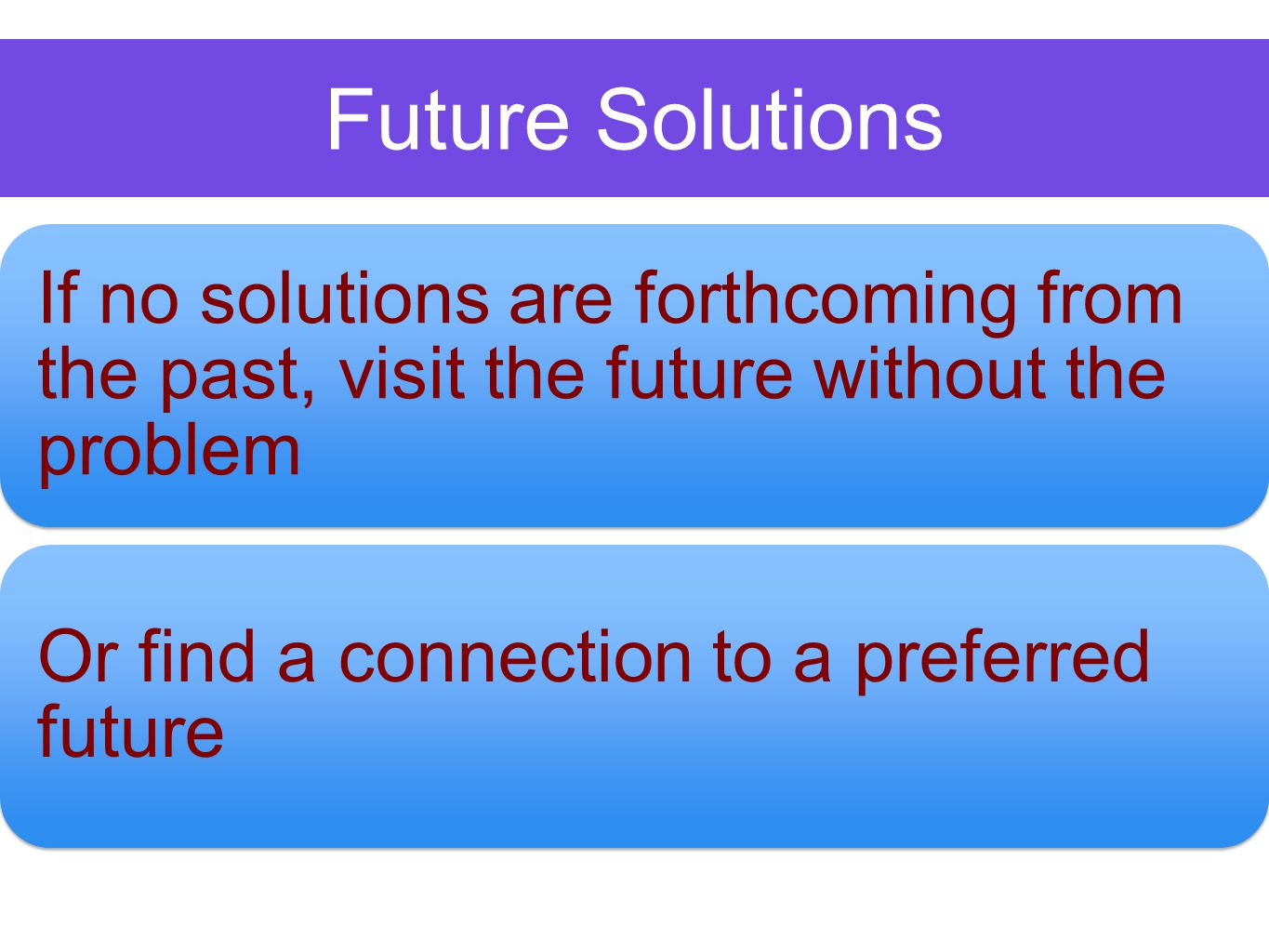 Future Solutions

If no solutions are forthcoming from the past, visit the future without the problem

Or find a connection to a preferred future